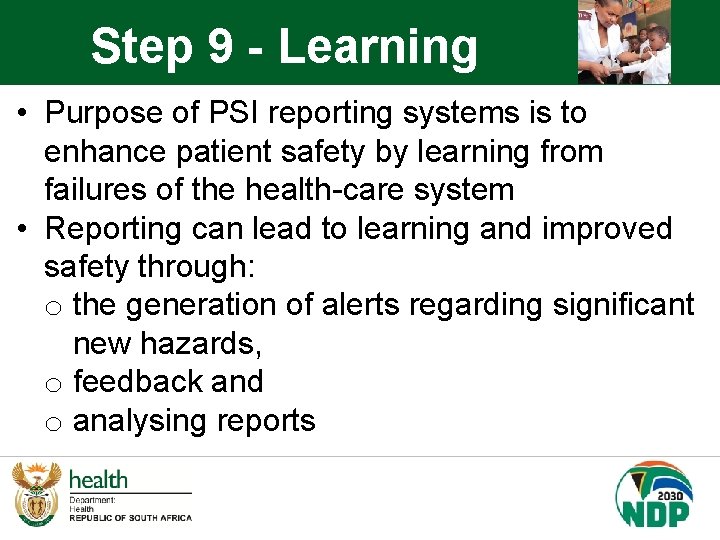 Step 9 - Learning

• Purpose of PSI reporting systems is to enhance patient safety by learning from failures of the health-care system
• Reporting can lead to learning and improved safety through:
  o the generation of alerts regarding significant new hazards,
  o feedback and
  o analysing reports

health
Department:
Health
REPUBLIC OF SOUTH AFRICA

2030
NDP